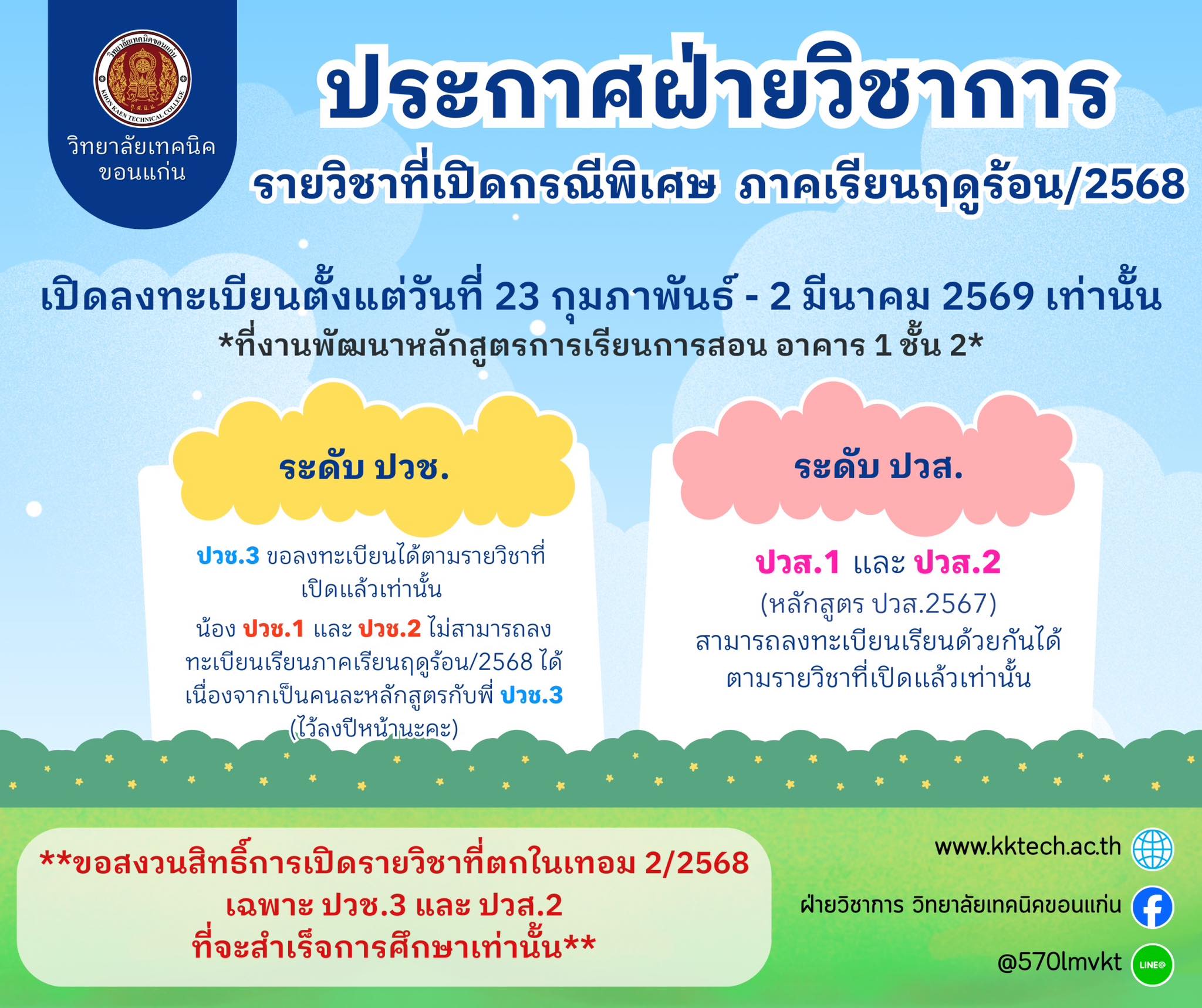 วิทยาลัยเทคนิคขอนแก่น
KHON KAEN TECHNICAL COLLEGE

วิทยาลัยเทคนิค
ขอนแก่น

ประกาศฝ่ายวิชาการ

รายวิชาที่เปิดกรณีพิเศษ ภาคเรียนฤดูร้อน/2568

เปิดลงทะเบียนตั้งแต่วันที่ 23 กุมภาพันธ์ - 2 มีนาคม 2569 เท่านั้น
*ที่งานพัฒนาหลักสูตรการเรียนการสอน อาคาร 1 ชั้น 2*

ระดับ ปวช.

ปวช.3 ขอลงทะเบียนได้ตามรายวิชาที่เปิดแล้วเท่านั้น

น้อง ปวช.1 และ ปวช.2 ไม่สามารถลงทะเบียนเรียนภาคเรียนฤดูร้อน/2568 ได้ เนื่องจากเป็นคนละหลักสูตรกับพี่ ปวช.3 (ไว้ลงปีหน้านะคะ)

ระดับ ปวส.

ปวส.1 และ ปวส.2
(หลักสูตร ปวส.2567)
สามารถลงทะเบียนเรียนด้วยกันได้ ตามรายวิชาที่เปิดแล้วเท่านั้น

**ขอสงวนสิทธิ์การเปิดรายวิชาที่ตกในเทอม 2/2568
เฉพาะ ปวช.3 และ ปวส.2
ที่จะสำเร็จการศึกษาเท่านั้น**

www.kktech.ac.th

ฝ่ายวิชาการ วิทยาลัยเทคนิคขอนแก่น

@570lmvkt

LINE@